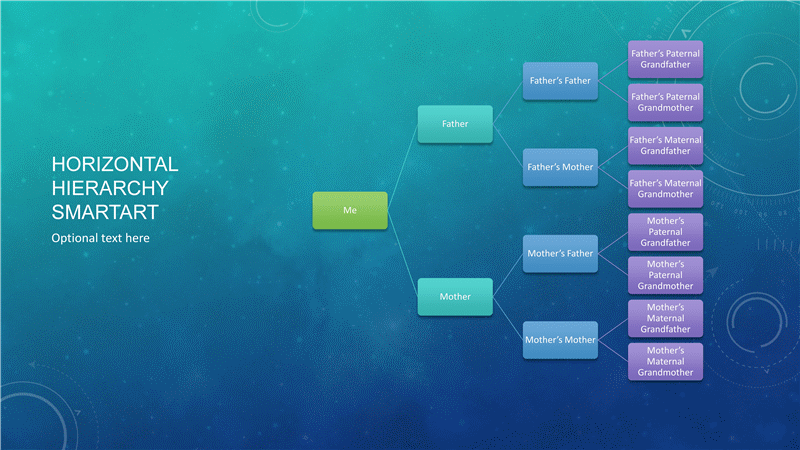 HORIZONTAL HIERARCHY SMARTART

Optional text here

Me

Father

Mother

Father's Father

Father's Mother

Mother's Father

Mother's Mother

Father's Paternal Grandfather

Father's Paternal Grandmother

Father's Maternal Grandfather

Father's Maternal Grandmother

Mother's Paternal Grandfather

Mother's Paternal Grandmother

Mother's Maternal Grandfather

Mother's Maternal Grandmother